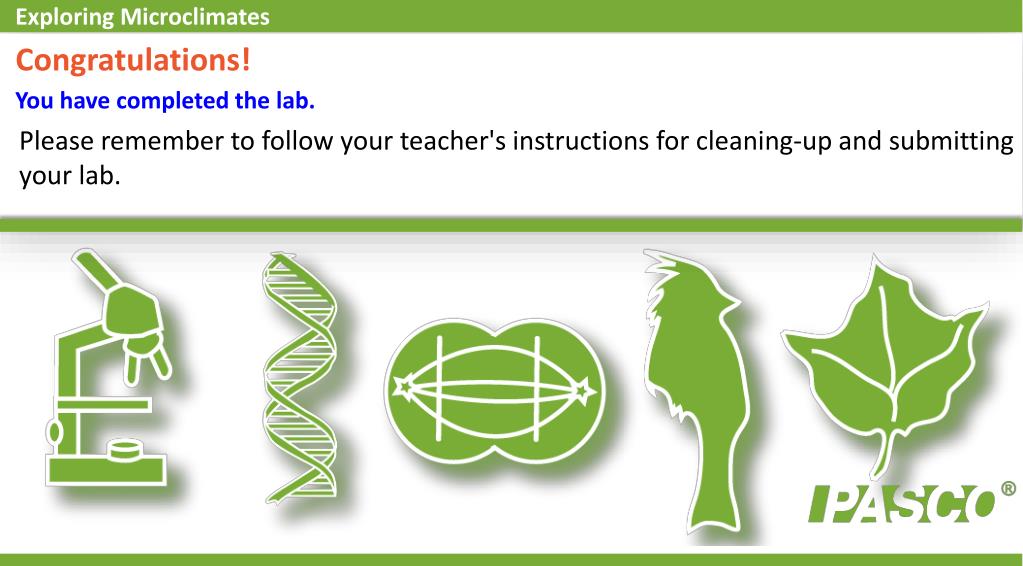 Exploring Microclimates

Congratulations!

You have completed the lab.

Please remember to follow your teacher's instructions for cleaning-up and submitting your lab.

PASCO®